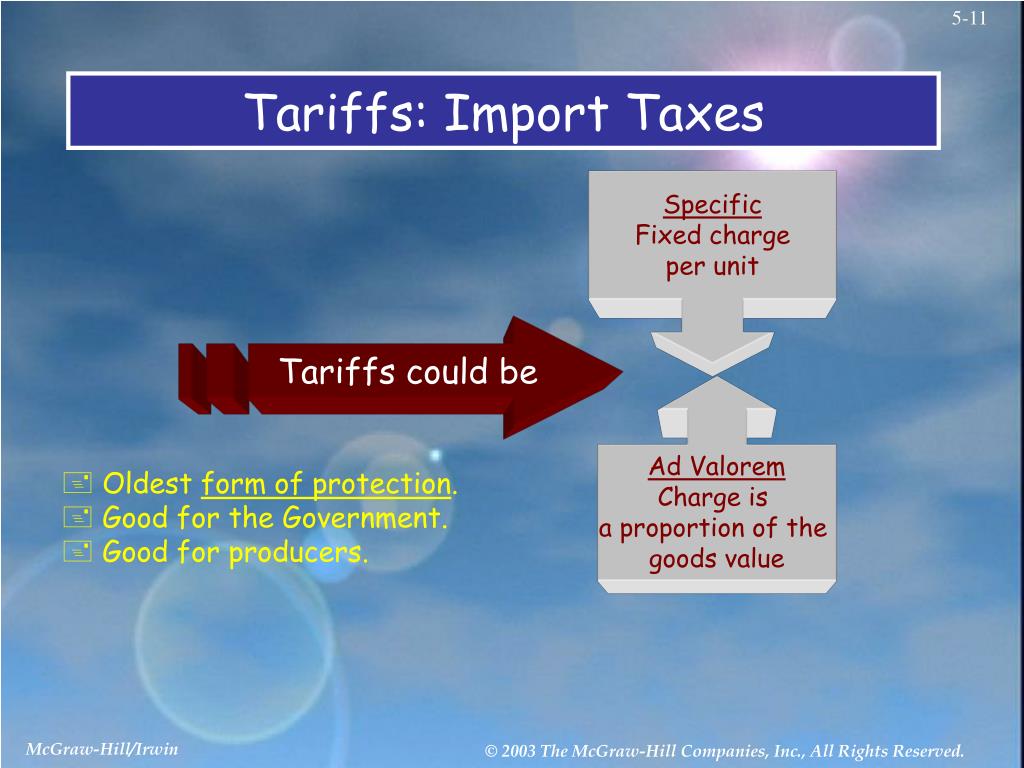 5-11

Tariffs: Import Taxes

Specific
Fixed charge per unit

Tariffs could be

Ad Valorem
Charge is a proportion of the goods value

Oldest form of protection.
Good for the Government.
Good for producers.

McGraw-Hill/Irwin

© 2003 The McGraw-Hill Companies, Inc., All Rights Reserved.